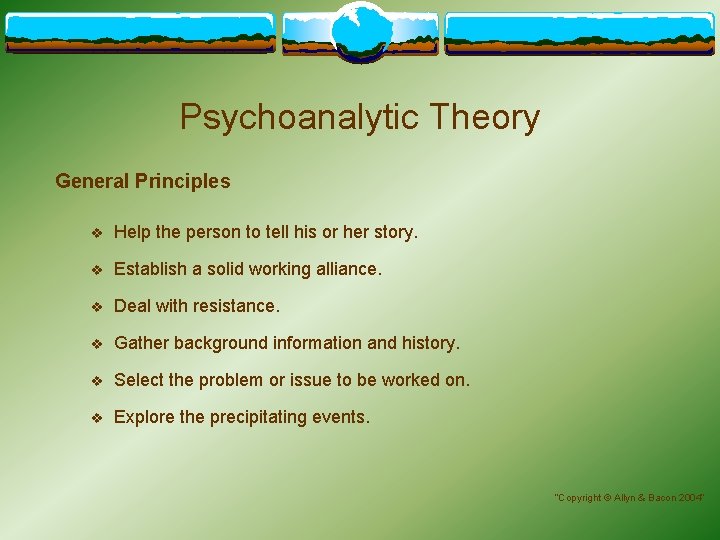 Psychoanalytic Theory

General Principles

❖ Help the person to tell his or her story.

❖ Establish a solid working alliance.

❖ Deal with resistance.

❖ Gather background information and history.

❖ Select the problem or issue to be worked on.

❖ Explore the precipitating events.

"Copyright © Allyn & Bacon 2004"